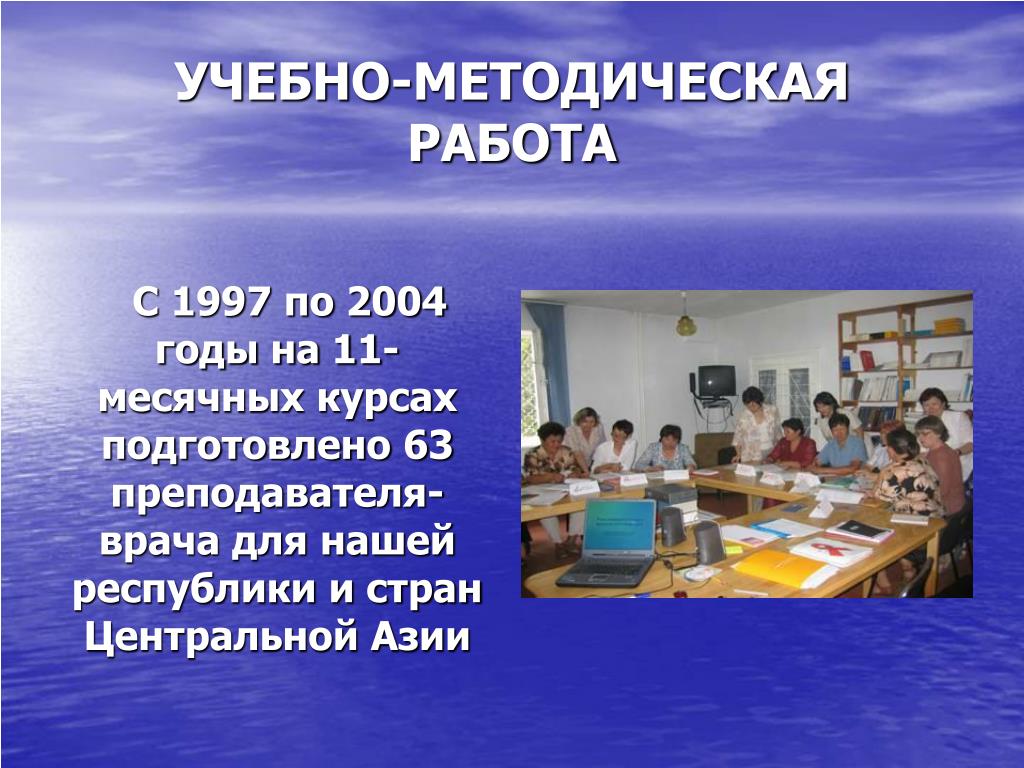 УЧЕБНО-МЕТОДИЧЕСКАЯ РАБОТА

С 1997 по 2004 годы на 11-месячных курсах подготовлено 63 преподавателя-врача для нашей республики и стран Центральной Азии